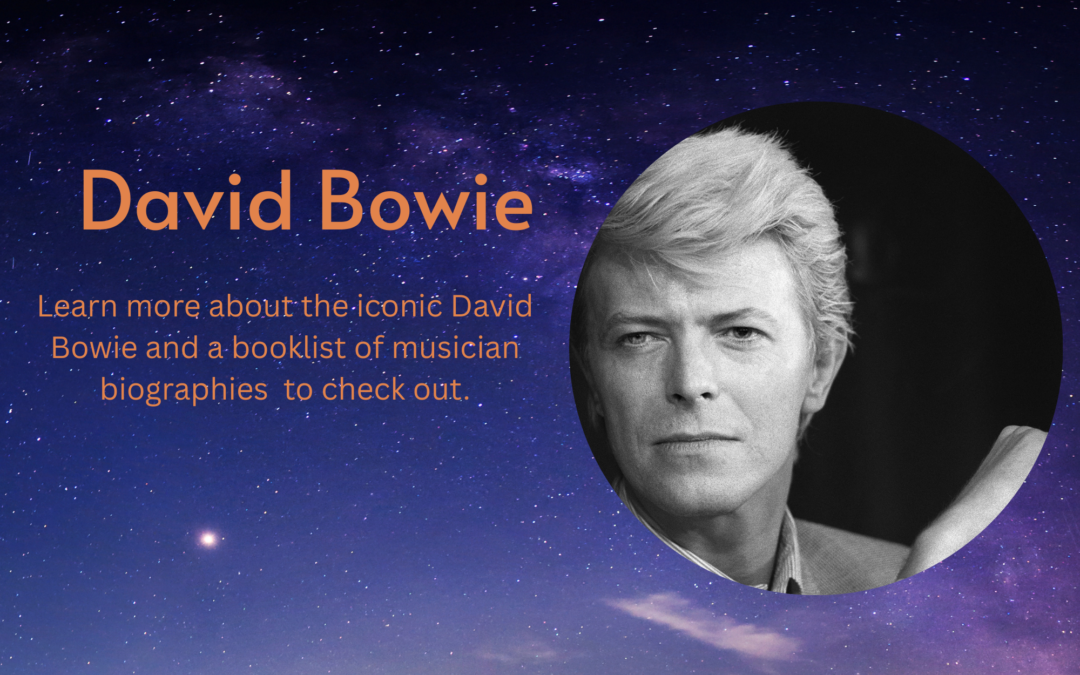 David Bowie

Learn more about the iconic David Bowie and a booklist of musician biographies  to check out.